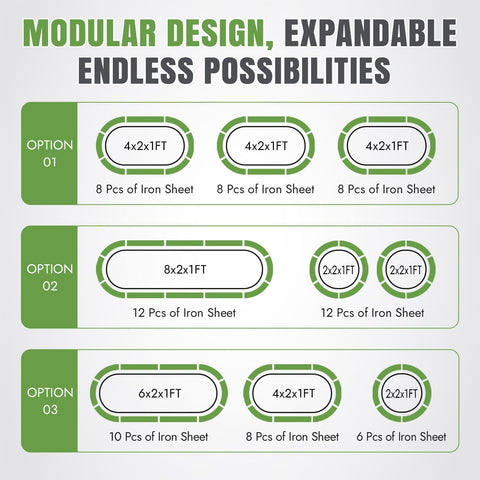 MODULAR DESIGN, EXPANDABLE ENDLESS POSSIBILITIES

OPTION 01

4x2x1FT
8 Pcs of Iron Sheet

4x2x1FT
8 Pcs of Iron Sheet

4x2x1FT
8 Pcs of Iron Sheet

OPTION 02

8x2x1FT
12 Pcs of Iron Sheet

2x2x1FT
2x2x1FT
12 Pcs of Iron Sheet

OPTION 03

6x2x1FT
10 Pcs of Iron Sheet

4x2x1FT
8 Pcs of Iron Sheet

2x2x1FT
6 Pcs of Iron Sheet